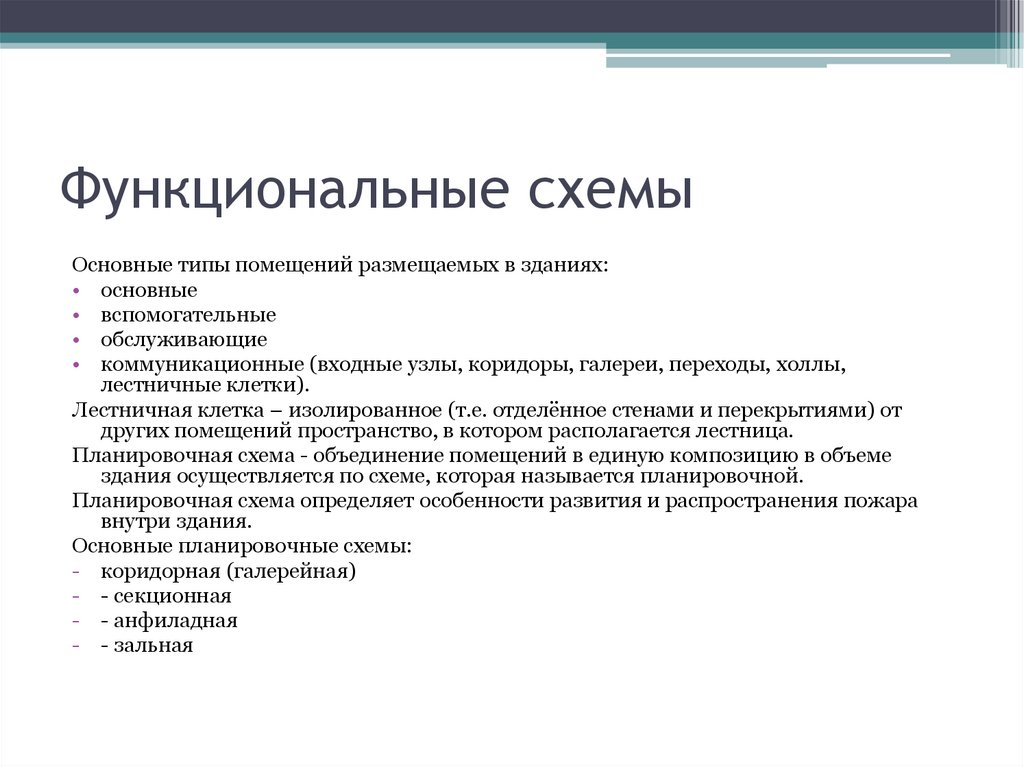 Функциональные схемы

Основные типы помещений размещаемых в зданиях:
• основные
• вспомогательные
• обслуживающие
• коммуникационные (входные узлы, коридоры, галереи, переходы, холлы, лестничные клетки).

Лестничная клетка – изолированное (т.е. отделённое стенами и перекрытиями) от других помещений пространство, в котором располагается лестница.

Планировочная схема - объединение помещений в единую композицию в объеме здания осуществляется по схеме, которая называется планировочной.

Планировочная схема определяет особенности развития и распространения пожара внутри здания.

Основные планировочные схемы:
- коридорная (галерейная)
- - секционная
- - анфиладная
- - зальная